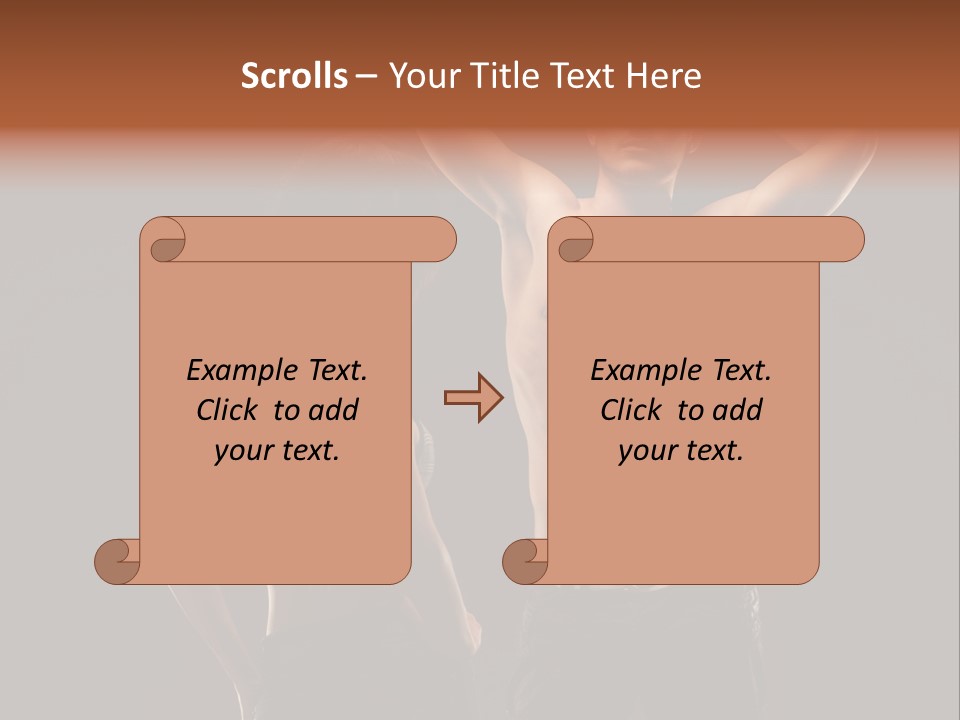 Scrolls – Your Title Text Here

Example Text. Click to add your text.

Example Text. Click to add your text.